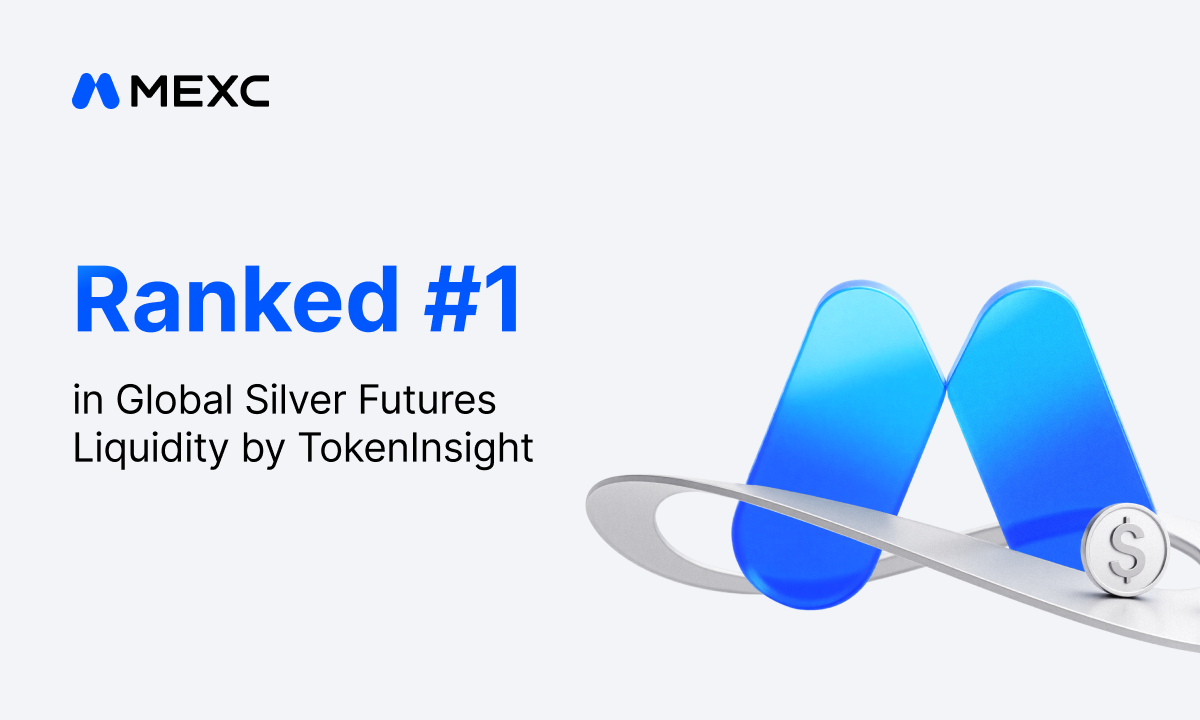 MEXC

Ranked #1

in Global Silver Futures Liquidity by TokenInsight

$